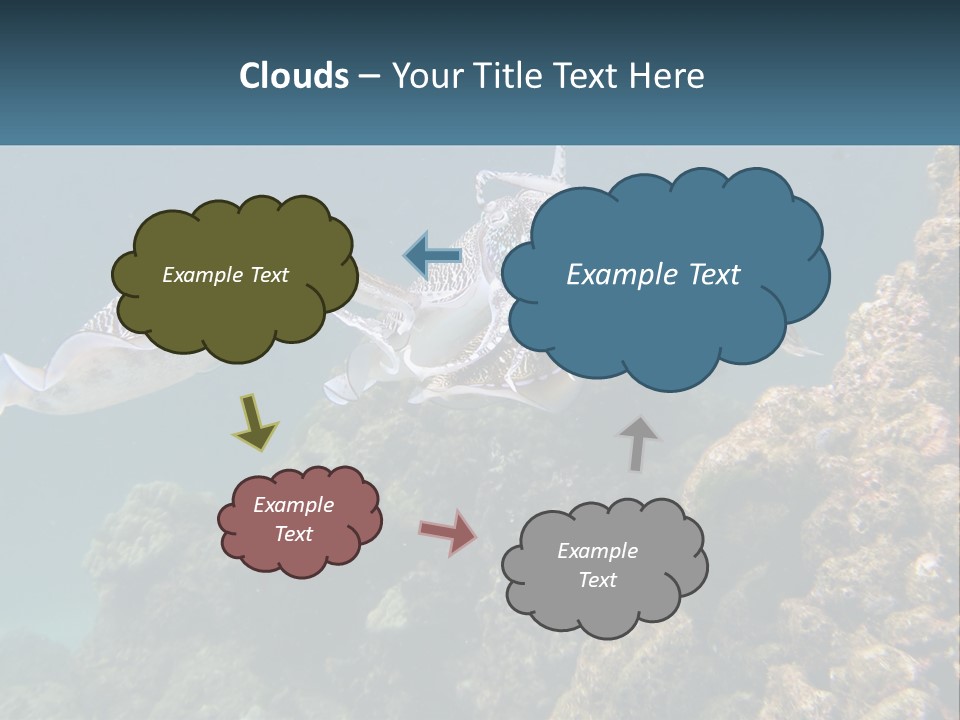 Clouds – Your Title Text Here

Example Text

Example Text

Example Text

Example Text